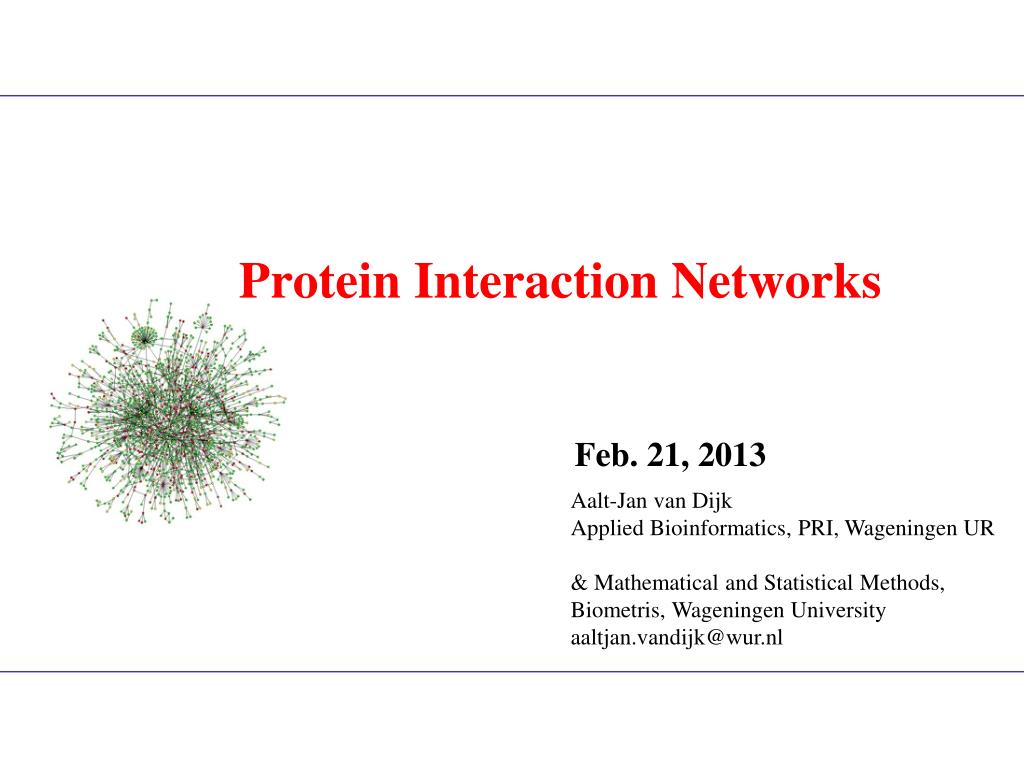 Protein Interaction Networks

Feb. 21, 2013

Aalt-Jan van Dijk
Applied Bioinformatics, PRI, Wageningen UR

& Mathematical and Statistical Methods,
Biometris, Wageningen University
aaltjan.vandijk@wur.nl